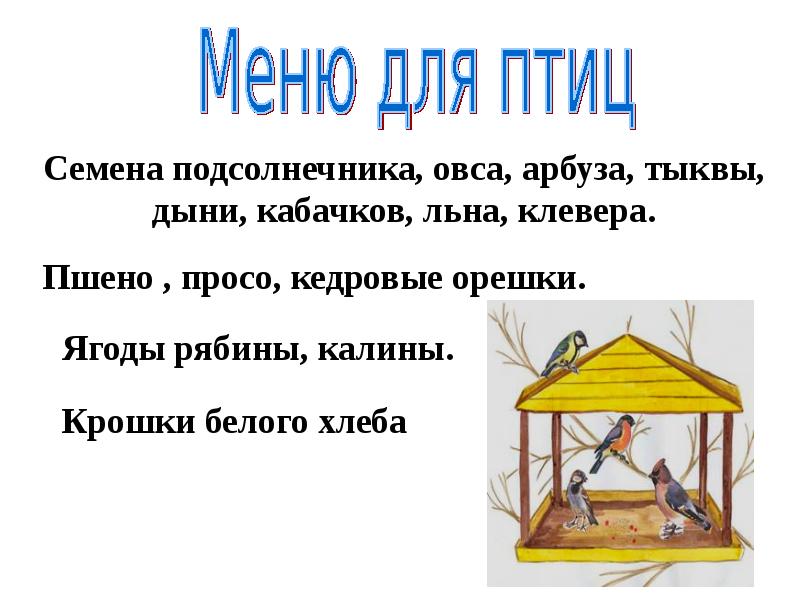 Меню для птиц

Семена подсолнечника, овса, арбуза, тыквы, дыни, кабачков, льна, клевера.

Пшено , просо, кедровые орешки.

Ягоды рябины, калины.

Крошки белого хлеба